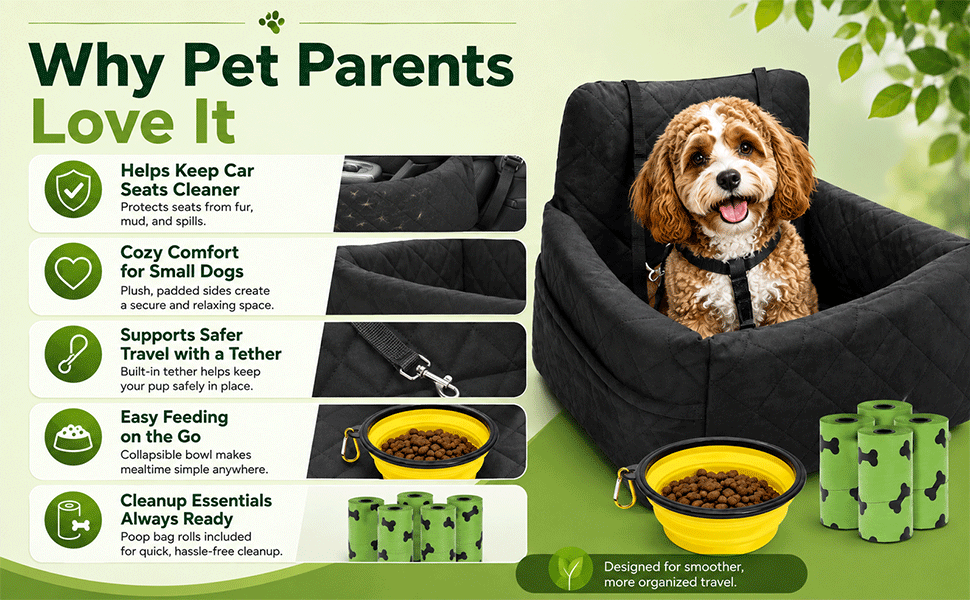 Why Pet Parents Love It

Helps Keep Car Seats Cleaner
Protects seats from fur, mud, and spills.

Cozy Comfort for Small Dogs
Plush, padded sides create a secure and relaxing space.

Supports Safer Travel with a Tether
Built-in tether helps keep your pup safely in place.

Easy Feeding on the Go
Collapsible bowl makes mealtime simple anywhere.

Cleanup Essentials Always Ready
Poop bag rolls included for quick, hassle-free cleanup.

Designed for smoother, more organized travel.